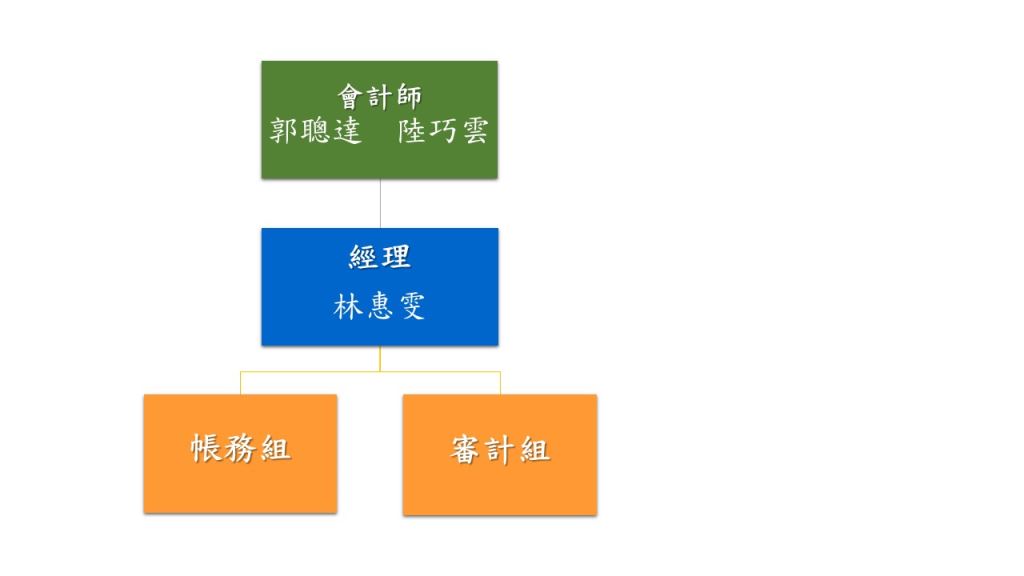 會計師
郭聰達　陸巧雲

經理
林惠雯

帳務組

審計組